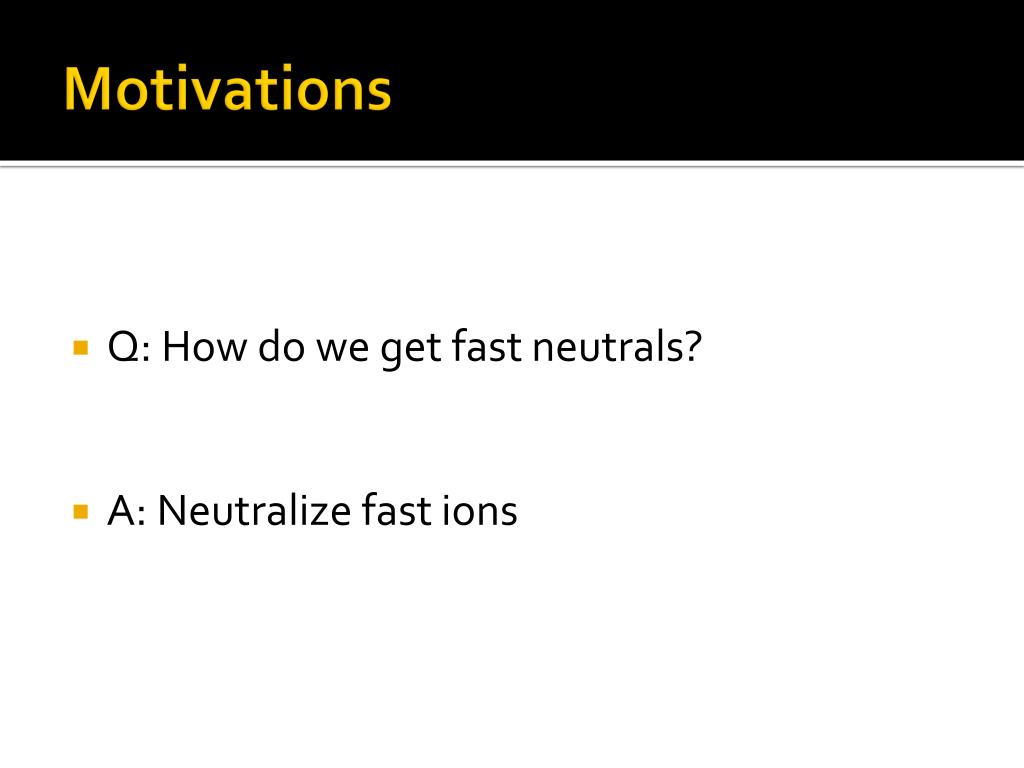 Motivations

Q: How do we get fast neutrals?

A: Neutralize fast ions